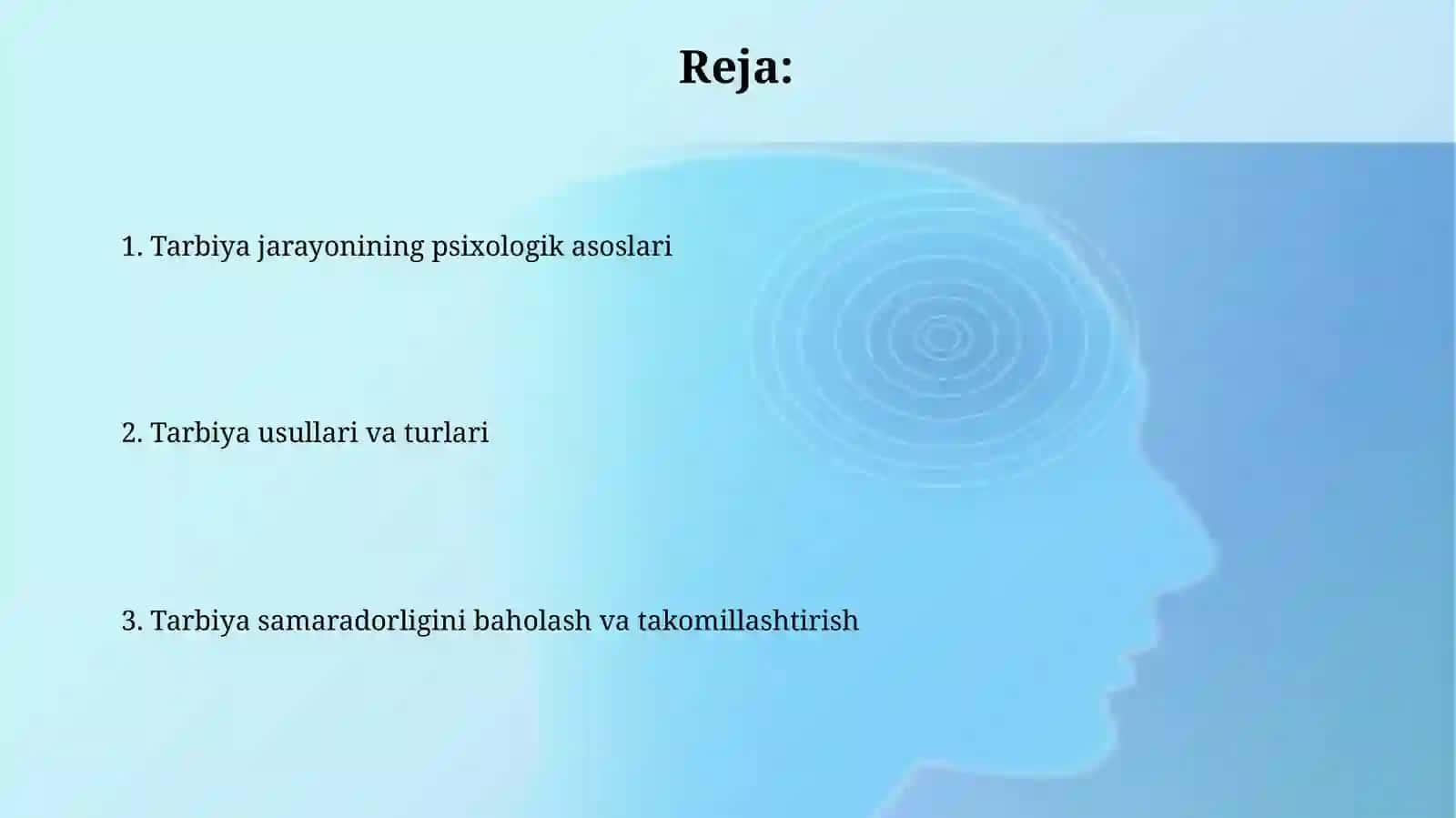 Reja:

1. Tarbiya jarayonining psixologik asoslari

2. Tarbiya usullari va turlari

3. Tarbiya samaradorligini baholash va takomillashtirish